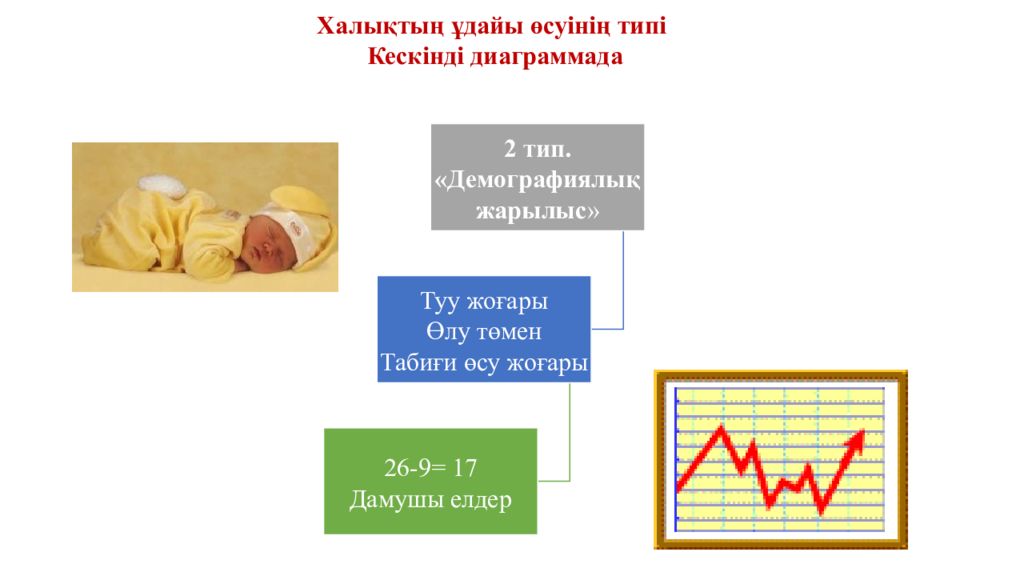 Халықтың ұдайы өсуінің типі
Кескінді диаграммада

2 тип.
«Демографиялық жарылыс»

Туу жоғары
Өлу төмен
Табиғи өсу жоғары

26-9= 17
Дамушы елдер